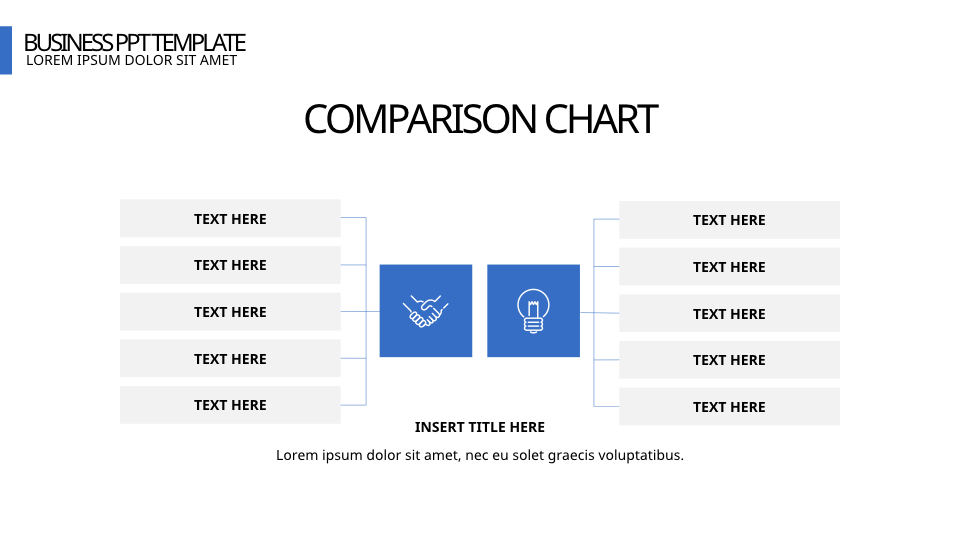 BUSINESS PPT TEMPLATE
LOREM IPSUM DOLOR SIT AMET

COMPARISON CHART

TEXT HERE
TEXT HERE
TEXT HERE
TEXT HERE
TEXT HERE

TEXT HERE
TEXT HERE
TEXT HERE
TEXT HERE
TEXT HERE

INSERT TITLE HERE

Lorem ipsum dolor sit amet, nec eu solet graecis voluptatibus.